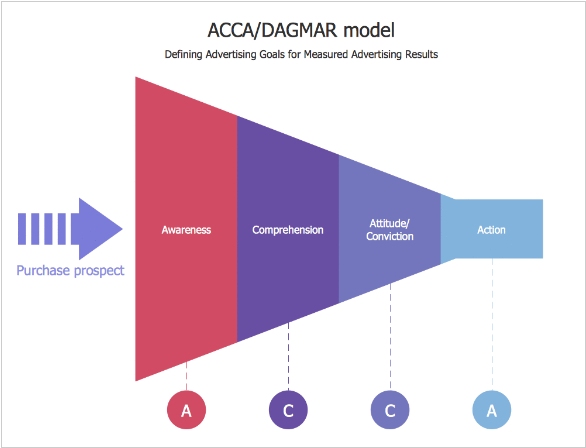 ACCA/DAGMAR model

Defining Advertising Goals for Measured Advertising Results

Purchase prospect

Awareness

Comprehension

Attitude/ Conviction

Action

A

C

C

A